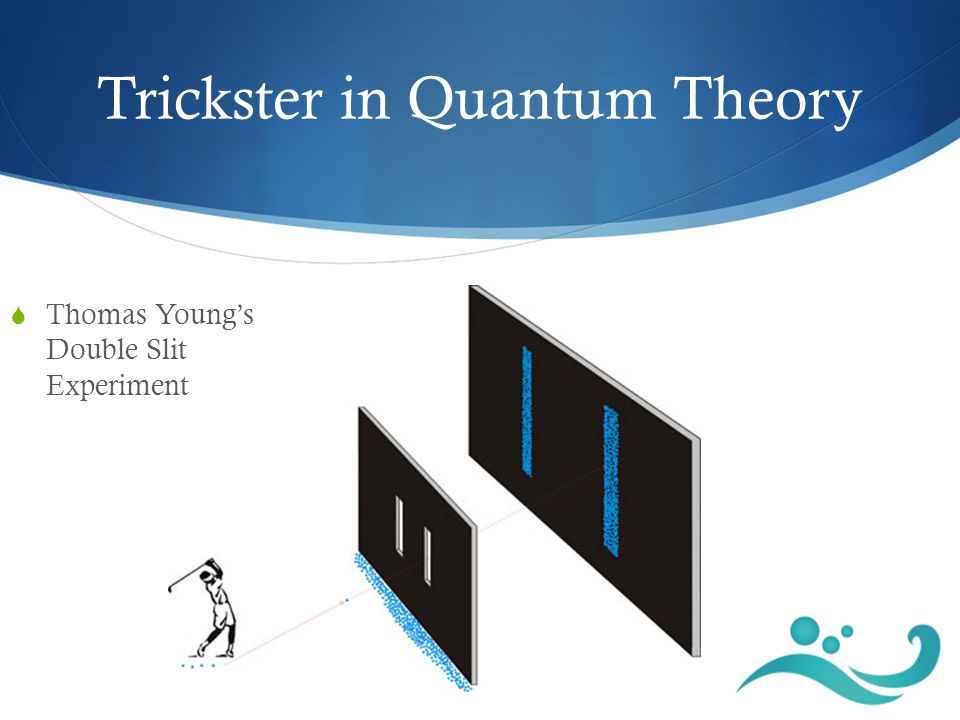 Trickster in Quantum Theory

Thomas Young's Double Slit Experiment